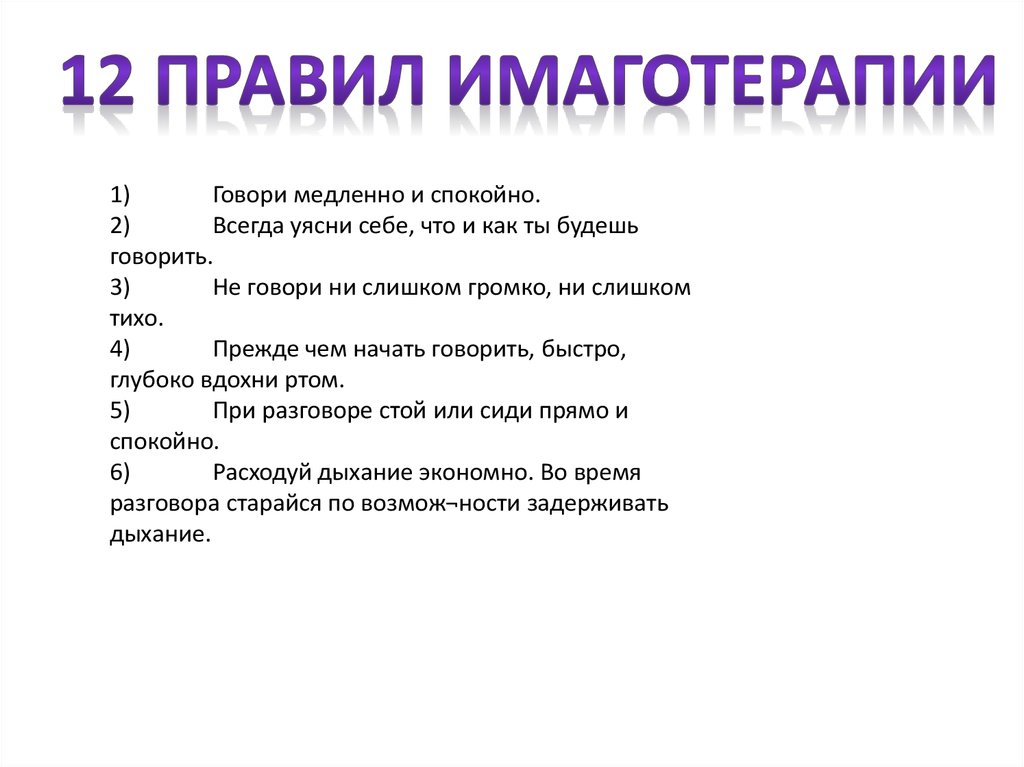 12 ПРАВИЛ ИМАГОТЕРАПИИ

1) Говори медленно и спокойно.
2) Всегда уясни себе, что и как ты будешь говорить.
3) Не говори ни слишком громко, ни слишком тихо.
4) Прежде чем начать говорить, быстро, глубоко вдохни ртом.
5) При разговоре стой или сиди прямо и спокойно.
6) Расходуй дыхание экономно. Во время разговора старайся по возмож¬ности задерживать дыхание.